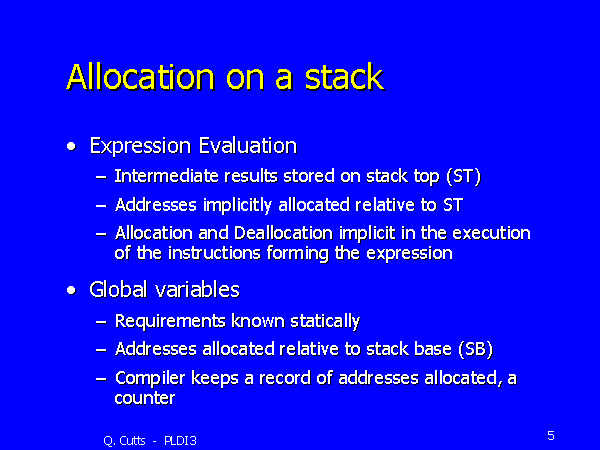 Allocation on a stack

• Expression Evaluation
 – Intermediate results stored on stack top (ST)
 – Addresses implicitly allocated relative to ST
 – Allocation and Deallocation implicit in the execution of the instructions forming the expression

• Global variables
 – Requirements known statically
 – Addresses allocated relative to stack base (SB)
 – Compiler keeps a record of addresses allocated, a counter

Q. Cutts - PLDI3

5